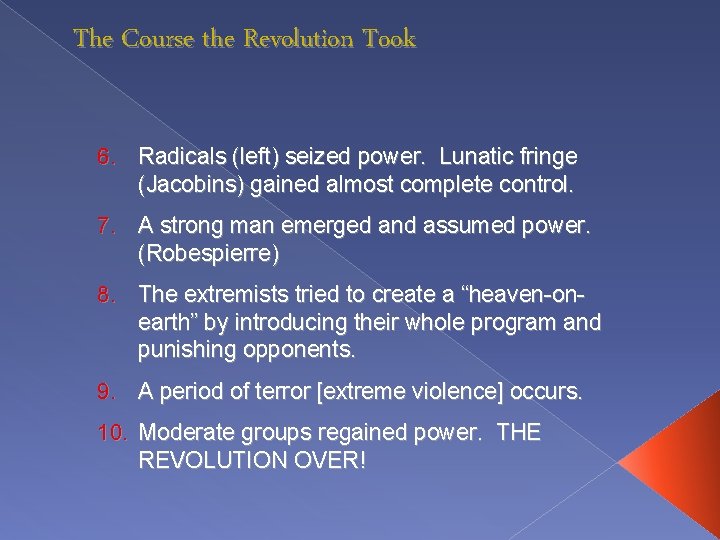 The Course the Revolution Took

6. Radicals (left) seized power. Lunatic fringe (Jacobins) gained almost complete control.

7. A strong man emerged and assumed power. (Robespierre)

8. The extremists tried to create a “heaven-on-earth” by introducing their whole program and punishing opponents.

9. A period of terror [extreme violence] occurs.

10. Moderate groups regained power. THE REVOLUTION OVER!